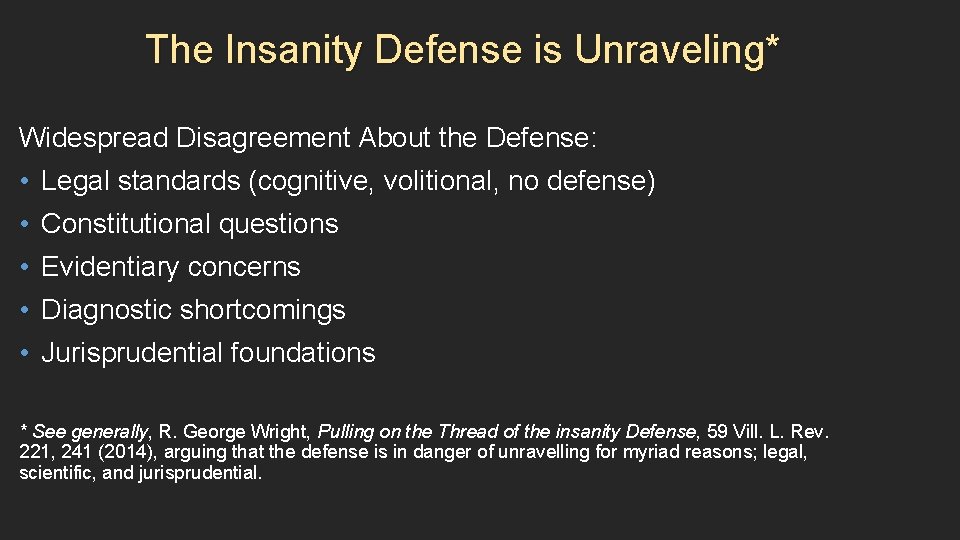 The Insanity Defense is Unraveling*

Widespread Disagreement About the Defense:

• Legal standards (cognitive, volitional, no defense)
• Constitutional questions
• Evidentiary concerns
• Diagnostic shortcomings
• Jurisprudential foundations

* See generally, R. George Wright, Pulling on the Thread of the insanity Defense, 59 Vill. L. Rev. 221, 241 (2014), arguing that the defense is in danger of unravelling for myriad reasons; legal, scientific, and jurisprudential.